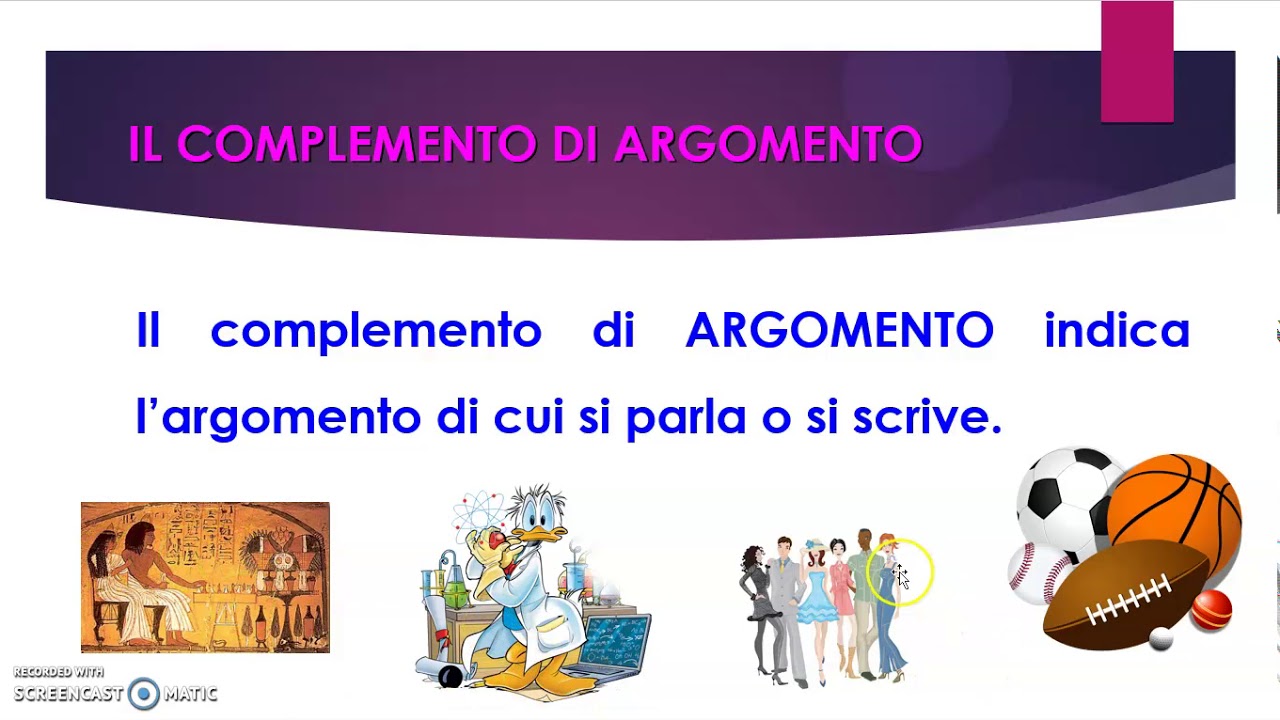 IL COMPLEMENTO DI ARGOMENTO

Il complemento di ARGOMENTO indica l'argomento di cui si parla o si scrive.

RECORDED WITH
SCREENCAST MATIC